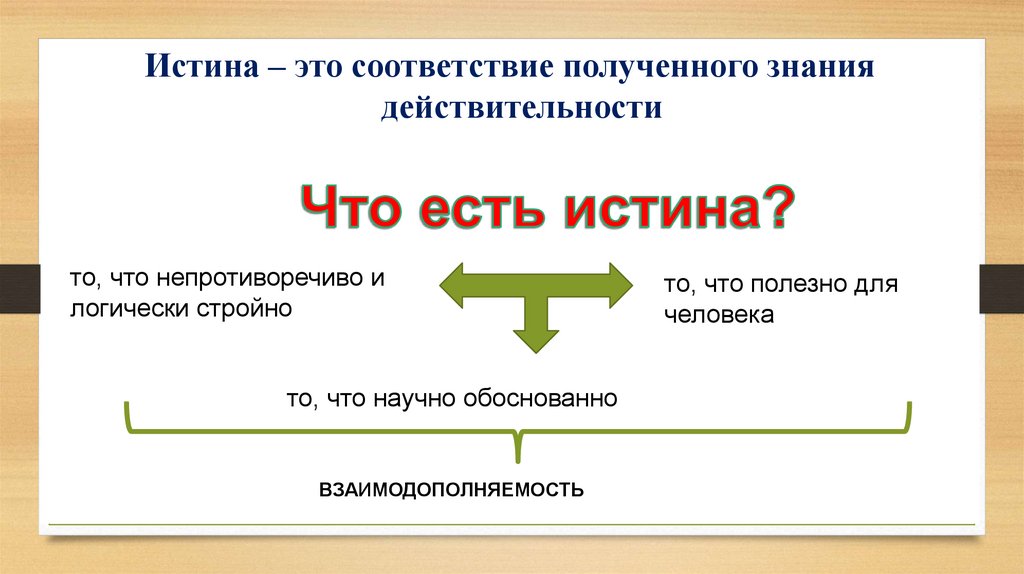 Истина – это соответствие полученного знания действительности

Что есть истина?

то, что непротиворечиво и логически стройно

то, что полезно для человека

то, что научно обоснованно

ВЗАИМОДОПОЛНЯЕМОСТЬ